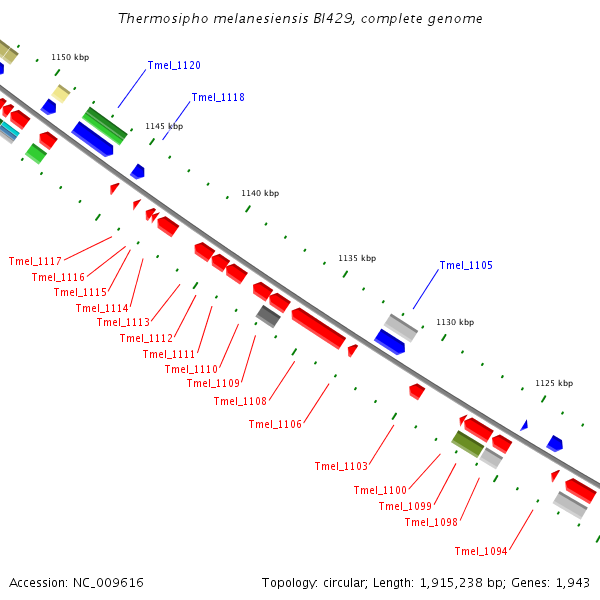 Thermosipho melanesiensis BI429, complete genome

1150 kbp

Tmel_1120

Tmel_1118

1145 kbp

1140 kbp

1135 kbp

Tmel_1105

1130 kbp

1125 kbp

Tmel_1117

Tmel_1116

Tmel_1115

Tmel_1114

Tmel_1113

Tmel_1112

Tmel_1111

Tmel_1110

Tmel_1109

Tmel_1108

Tmel_1106

Tmel_1103

Tmel_1100

Tmel_1099

Tmel_1098

Tmel_1094

Accession: NC_009616

Topology: circular; Length: 1,915,238 bp; Genes: 1,943